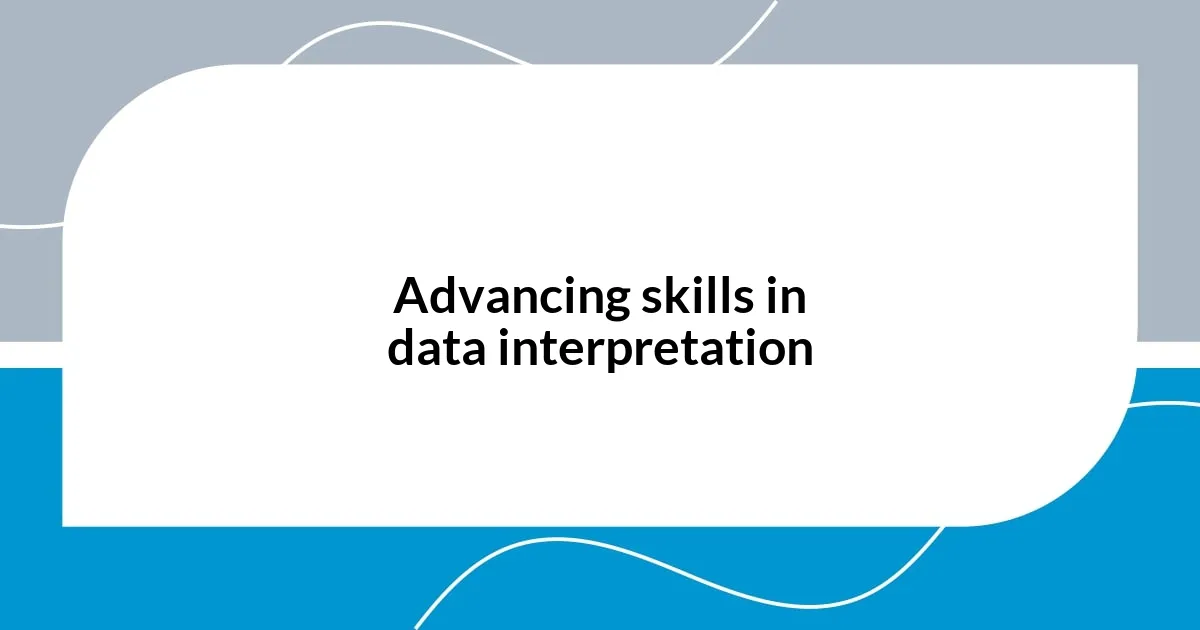 Advancing skills in data interpretation